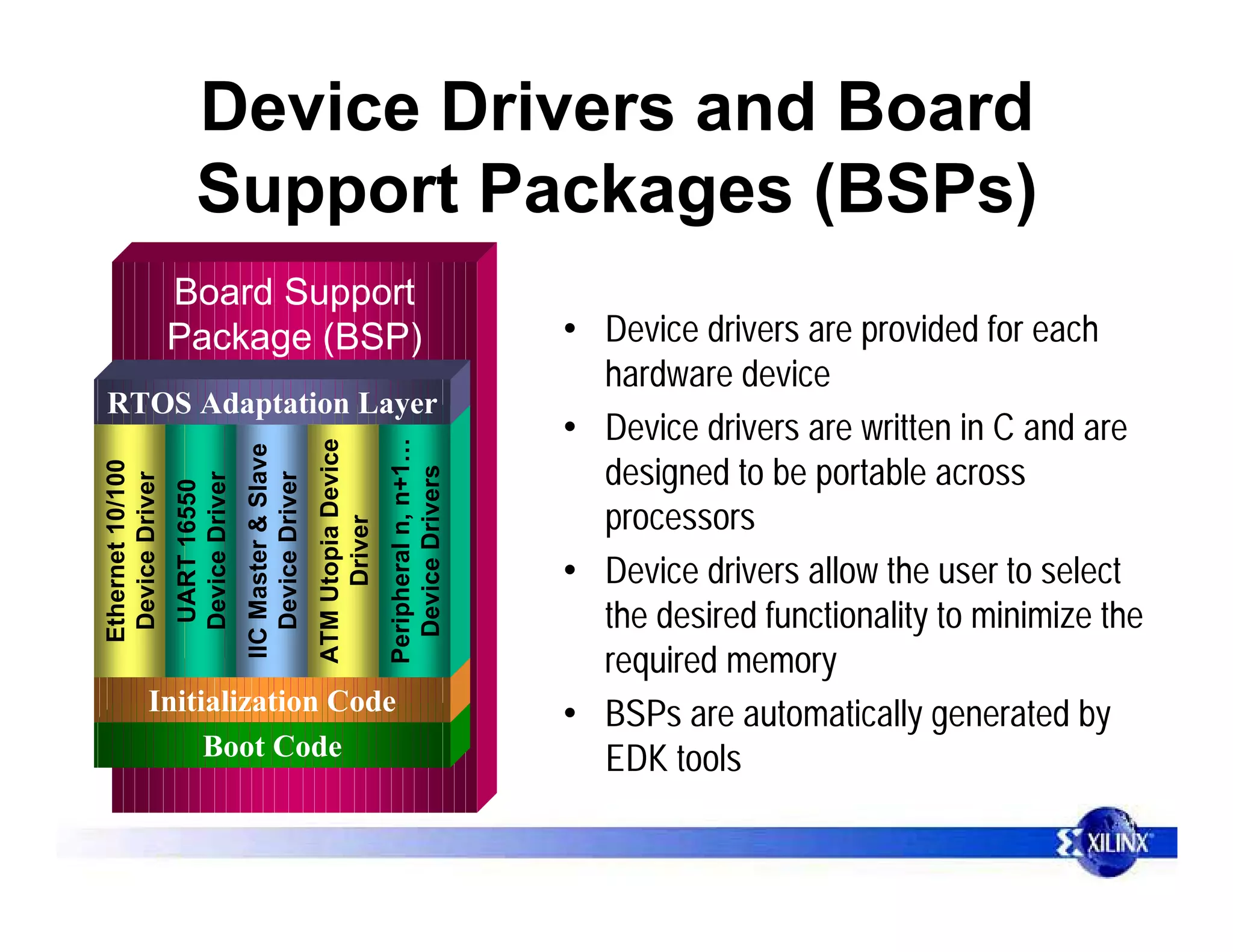 Device Drivers and Board Support Packages (BSPs)

Board Support Package (BSP)

RTOS Adaptation Layer

Ethernet 10/100 Device Driver

UART 16550 Device Driver

IIC Master & Slave Device Driver

ATM Utopia Device Driver

Peripheral n, n+1… Device Drivers

Initialization Code

Boot Code

• Device drivers are provided for each hardware device

• Device drivers are written in C and are designed to be portable across processors

• Device drivers allow the user to select the desired functionality to minimize the required memory

• BSPs are automatically generated by EDK tools

XILINX